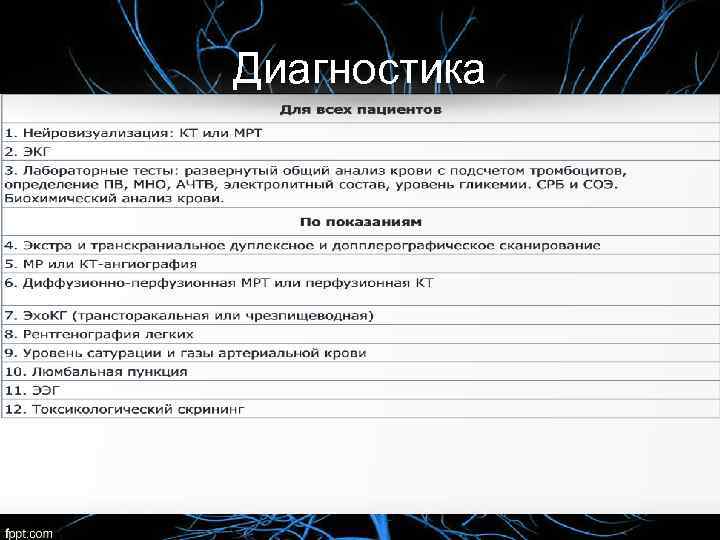 Диагностика

| Для всех пациентов |
|---|
| 1. Нейровизуализация: КТ или МРТ |
| 2. ЭКГ |
| 3. Лабораторные тесты: развернутый общий анализ крови с подсчетом тромбоцитов, определение ПВ, МНО, АЧТВ, электролитный состав, уровень гликемии. СРБ и СОЭ. Биохимический анализ крови. |
| По показаниям |
| 4. Экстра и транскраниальное дуплексное и допплерографическое сканирование |
| 5. МР или КТ-ангиография |
| 6. Диффузионно-перфузионная МРТ или перфузионная КТ |
| 7. ЭхоКГ (трансторакальная или чрезпищеводная) |
| 8. Рентгенография легких |
| 9. Уровень сатурации и газы артериальной крови |
| 10. Люмбальная пункция |
| 11. ЭЭГ |
| 12. Токсикологический скрининг |

fppt.com